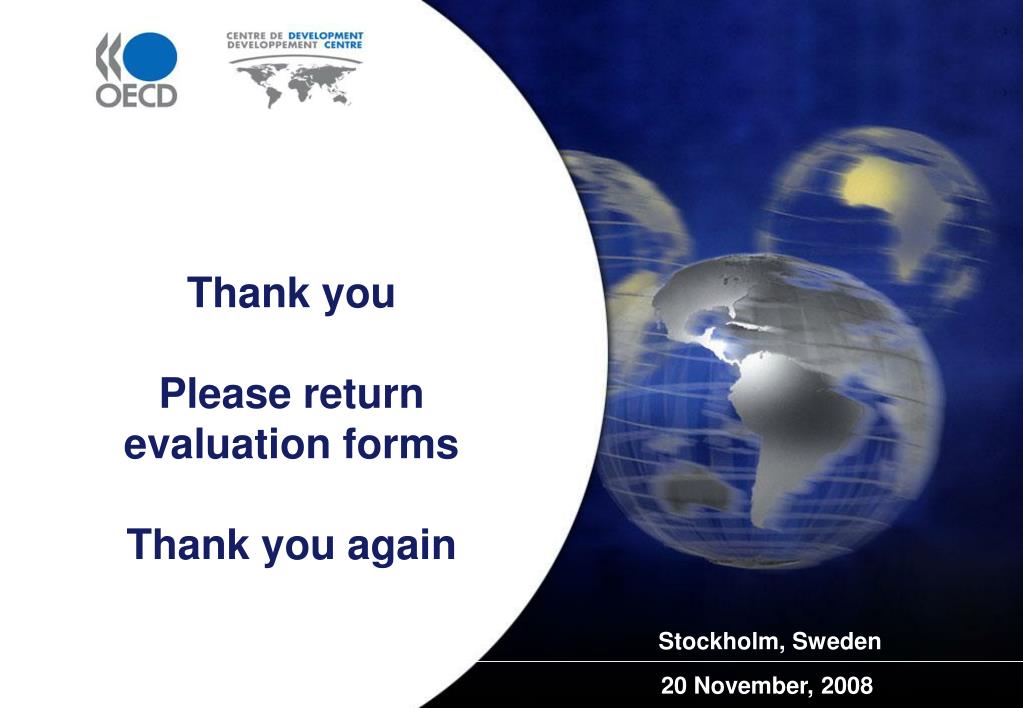 OECD

CENTRE DE DEVELOPMENT
DEVELOPPEMENT CENTRE

Thank you

Please return evaluation forms

Thank you again

Stockholm, Sweden

20 November, 2008